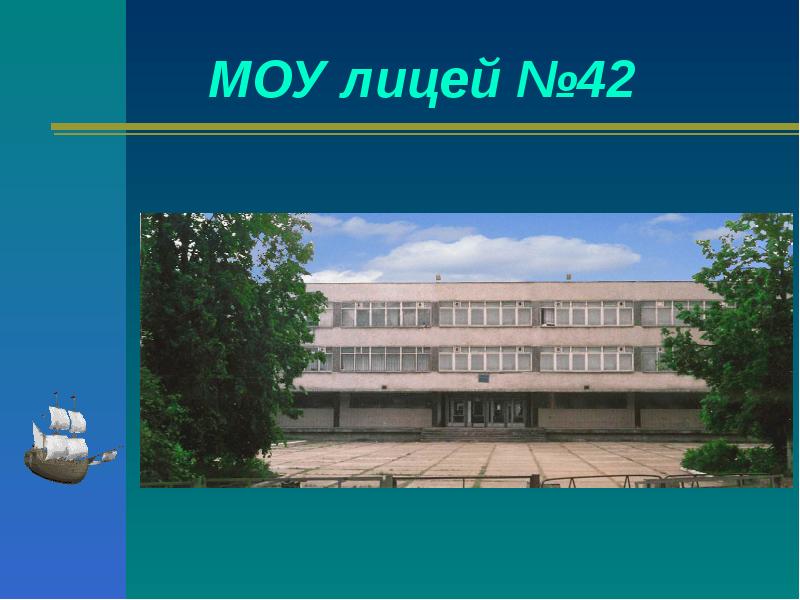 МОУ лицей №42